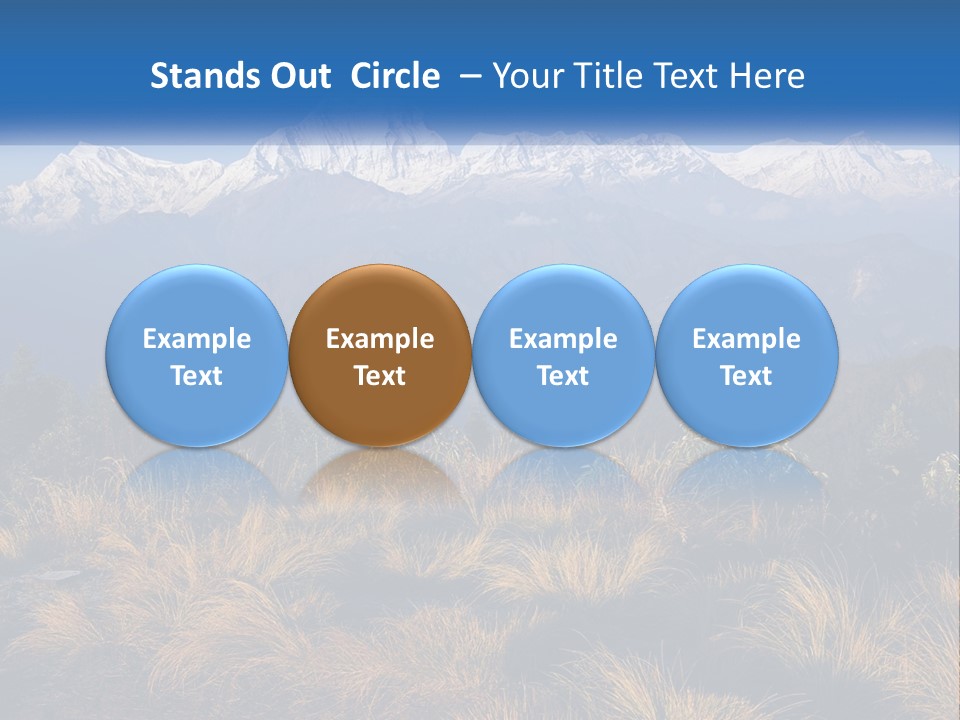 Stands Out  Circle  – Your Title Text Here

Example Text

Example Text

Example Text

Example Text